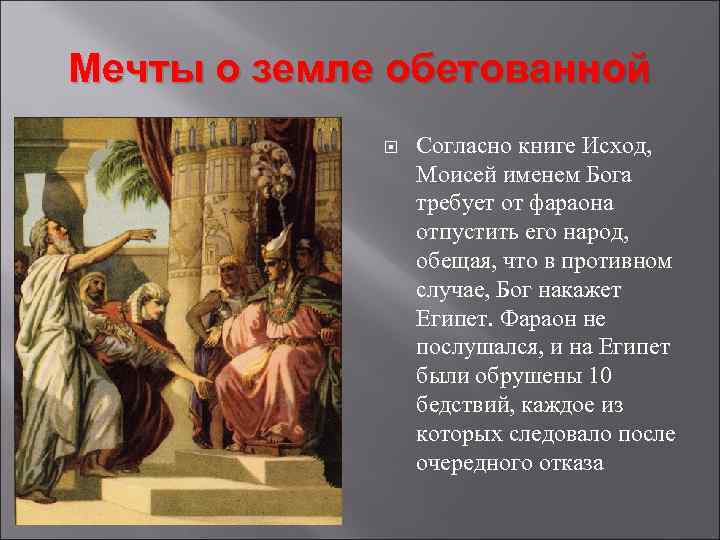 Мечты о земле обетованной

Согласно книге Исход, Моисей именем Бога требует от фараона отпустить его народ, обещая, что в противном случае, Бог накажет Египет. Фараон не послушался, и на Египет были обрушены 10 бедствий, каждое из которых следовало после очередного отказа